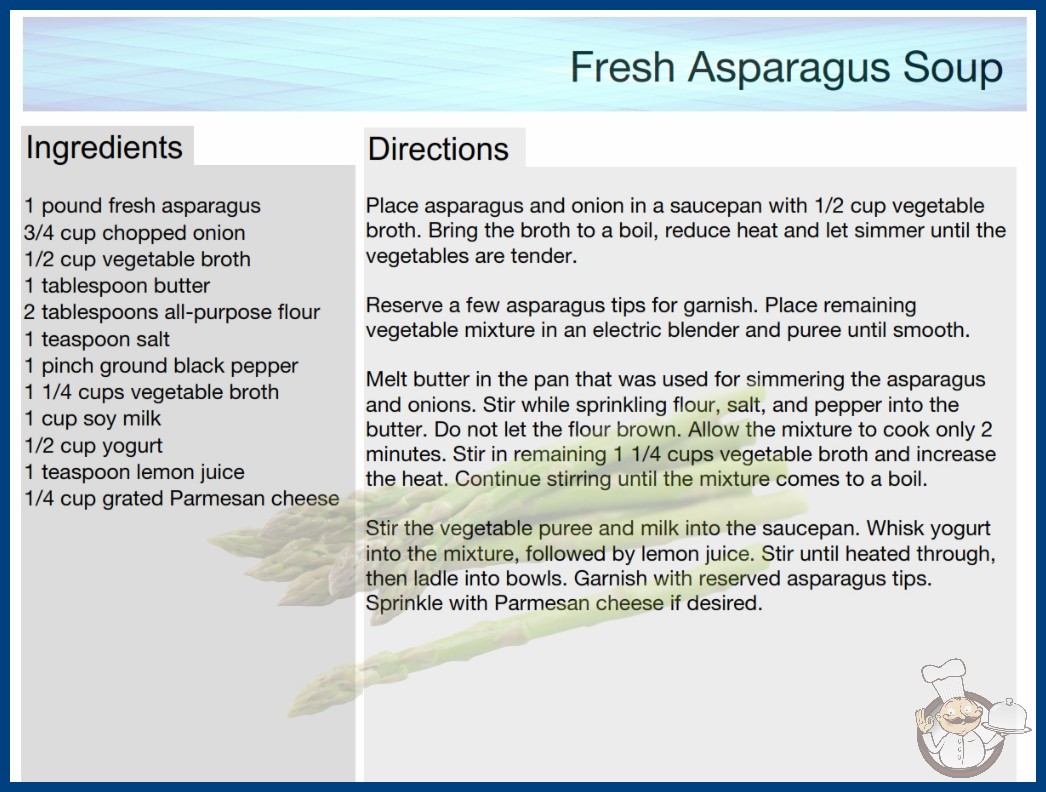 Fresh Asparagus Soup

Ingredients

1 pound fresh asparagus
3/4 cup chopped onion
1/2 cup vegetable broth
1 tablespoon butter
2 tablespoons all-purpose flour
1 teaspoon salt
1 pinch ground black pepper
1 1/4 cups vegetable broth
1 cup soy milk
1/2 cup yogurt
1 teaspoon lemon juice
1/4 cup grated Parmesan cheese

Directions

Place asparagus and onion in a saucepan with 1/2 cup vegetable broth. Bring the broth to a boil, reduce heat and let simmer until the vegetables are tender.

Reserve a few asparagus tips for garnish. Place remaining vegetable mixture in an electric blender and puree until smooth.

Melt butter in the pan that was used for simmering the asparagus and onions. Stir while sprinkling flour, salt, and pepper into the butter. Do not let the flour brown. Allow the mixture to cook only 2 minutes. Stir in remaining 1 1/4 cups vegetable broth and increase the heat. Continue stirring until the mixture comes to a boil.

Stir the vegetable puree and milk into the saucepan. Whisk yogurt into the mixture, followed by lemon juice. Stir until heated through, then ladle into bowls. Garnish with reserved asparagus tips. Sprinkle with Parmesan cheese if desired.